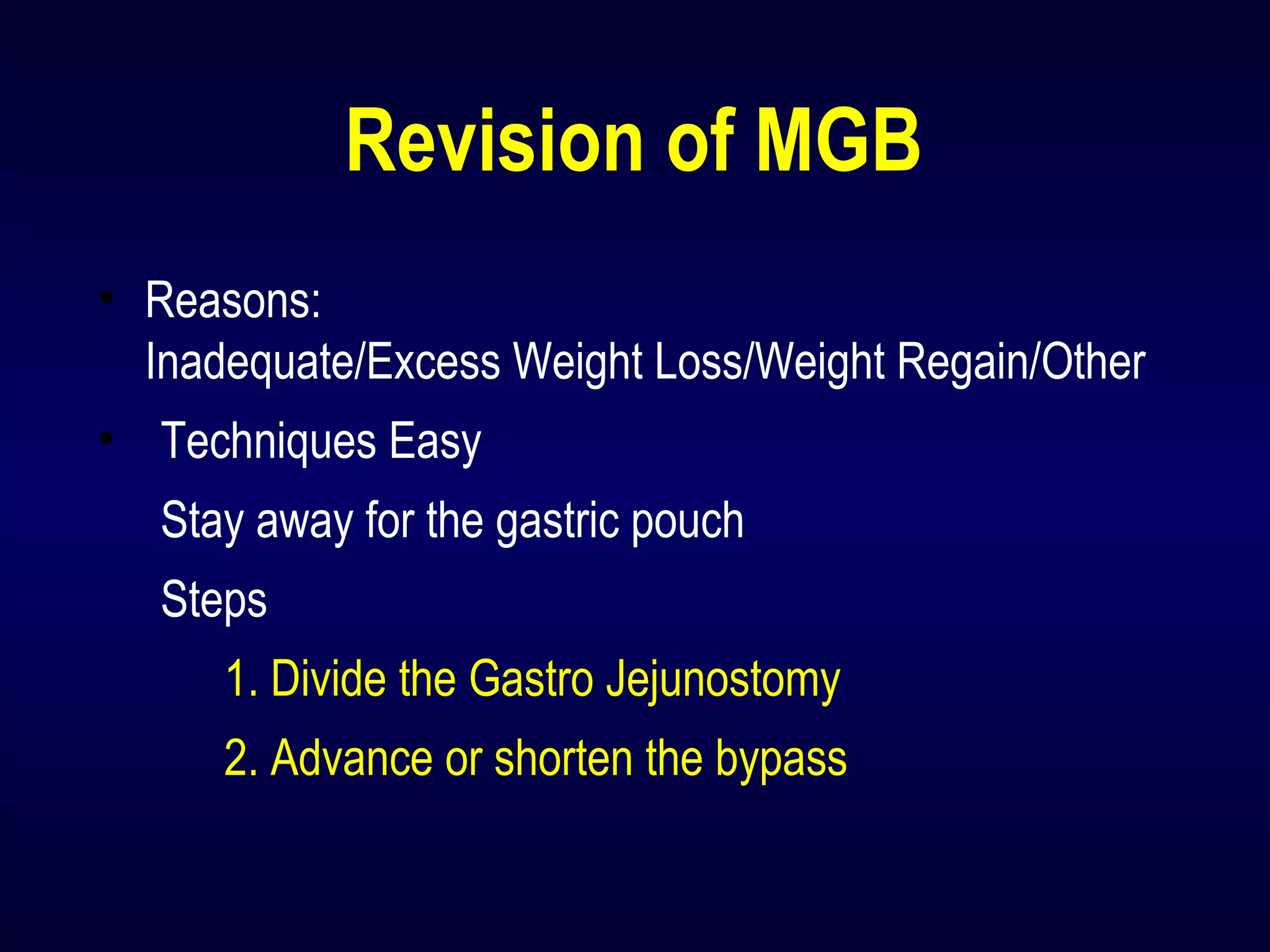 Revision of MGB

• Reasons:
Inadequate/Excess Weight Loss/Weight Regain/Other

• Techniques Easy

Stay away for the gastric pouch

Steps

1. Divide the Gastro Jejunostomy

2. Advance or shorten the bypass